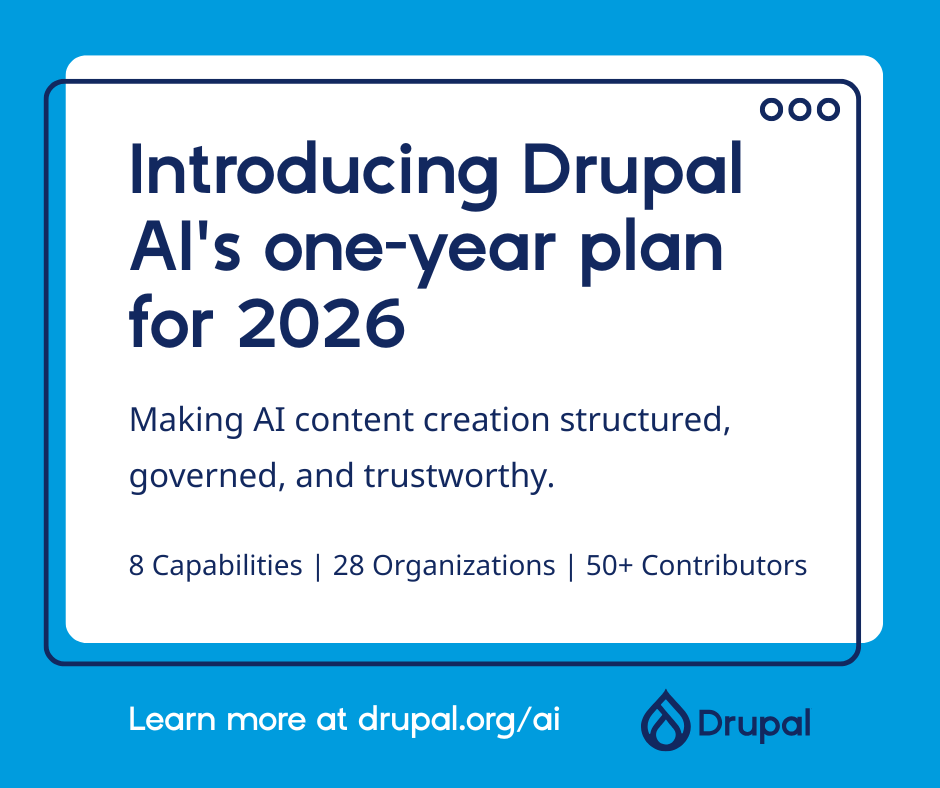 Introducing Drupal AI's one-year plan for 2026

Making AI content creation structured, governed, and trustworthy.

8 Capabilities | 28 Organizations | 50+ Contributors

Learn more at drupal.org/ai

Drupal